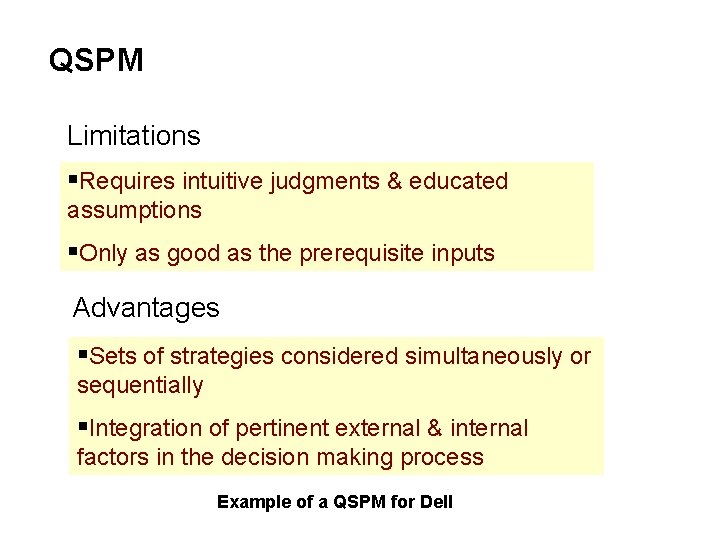 QSPM

Limitations

▪Requires intuitive judgments & educated assumptions

▪Only as good as the prerequisite inputs

Advantages

▪Sets of strategies considered simultaneously or sequentially

▪Integration of pertinent external & internal factors in the decision making process

Example of a QSPM for Dell